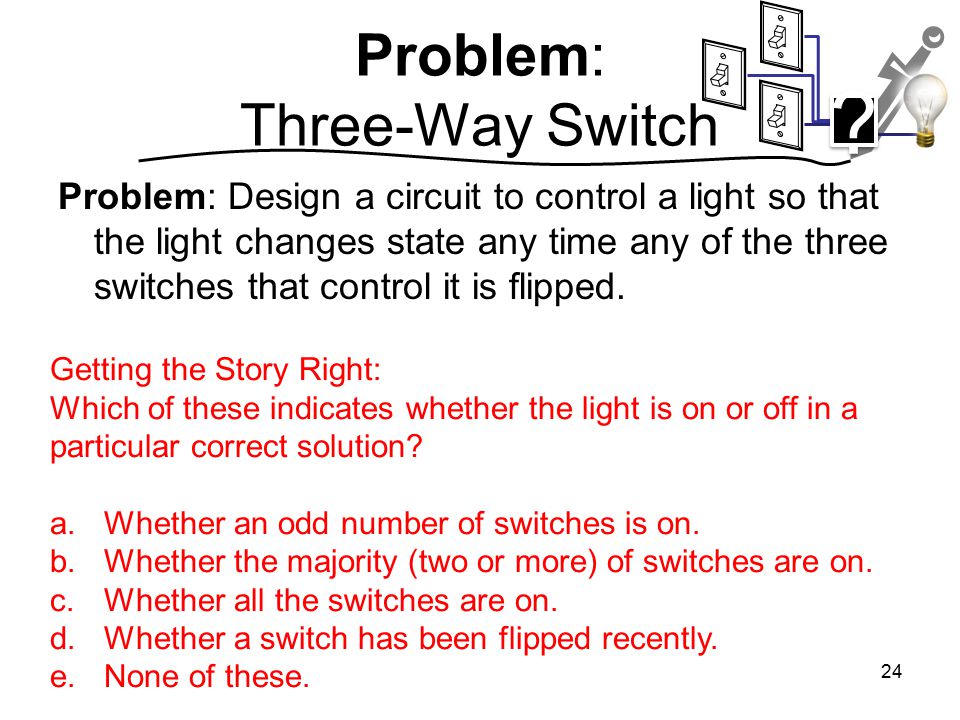 Problem:
Three-Way Switch

?

Problem: Design a circuit to control a light so that the light changes state any time any of the three switches that control it is flipped.

Getting the Story Right:
Which of these indicates whether the light is on or off in a particular correct solution?

a. Whether an odd number of switches is on.
b. Whether the majority (two or more) of switches are on.
c. Whether all the switches are on.
d. Whether a switch has been flipped recently.
e. None of these.

24